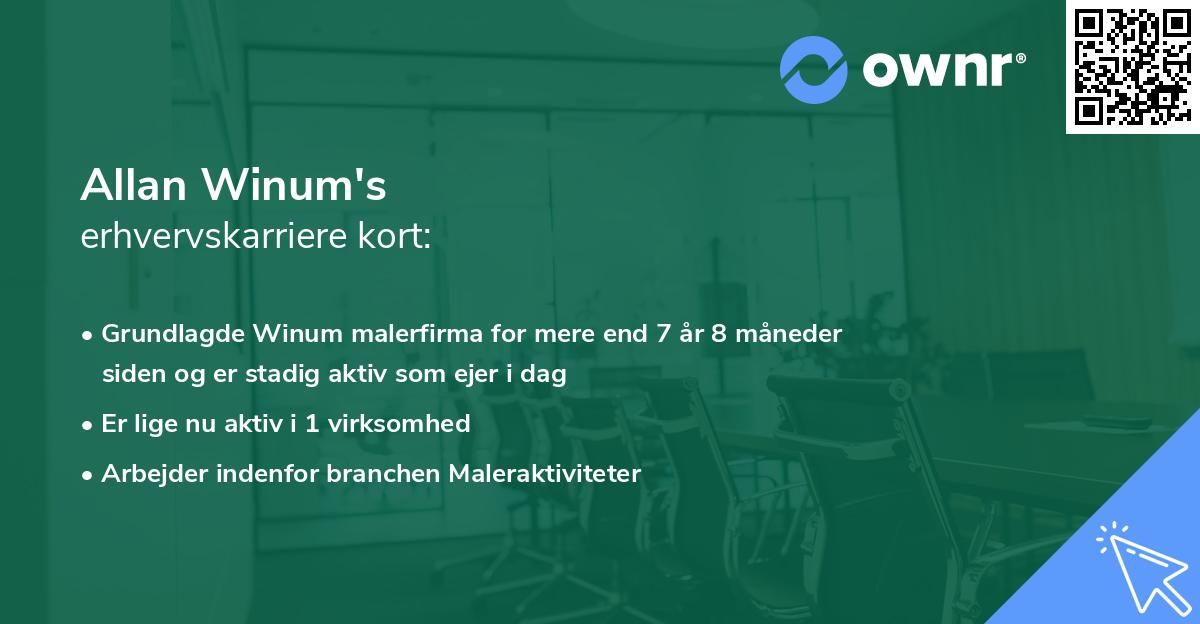 ownr®

Allan Winum's
erhvervskarriere kort:

• Grundlagde Winum malerfirma for mere end 7 år 8 måneder siden og er stadig aktiv som ejer i dag
• Er lige nu aktiv i 1 virksomhed
• Arbejder indenfor branchen Maleraktiviteter